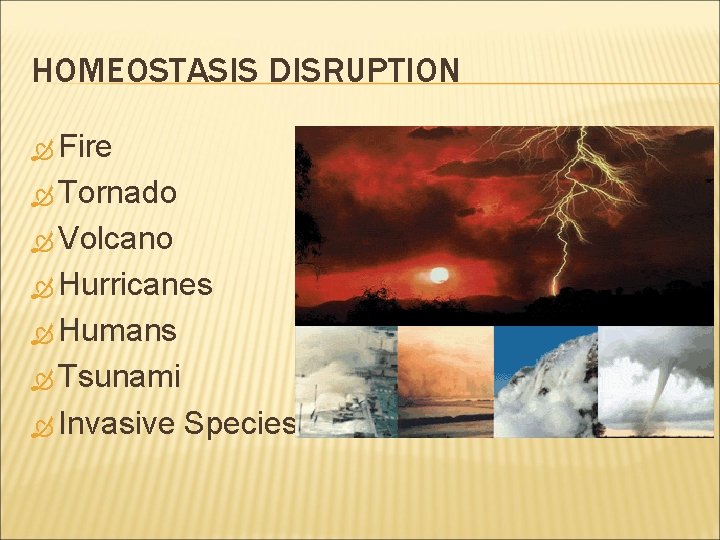 HOMEOSTASIS DISRUPTION

Fire
Tornado
Volcano
Hurricanes
Humans
Tsunami
Invasive Species